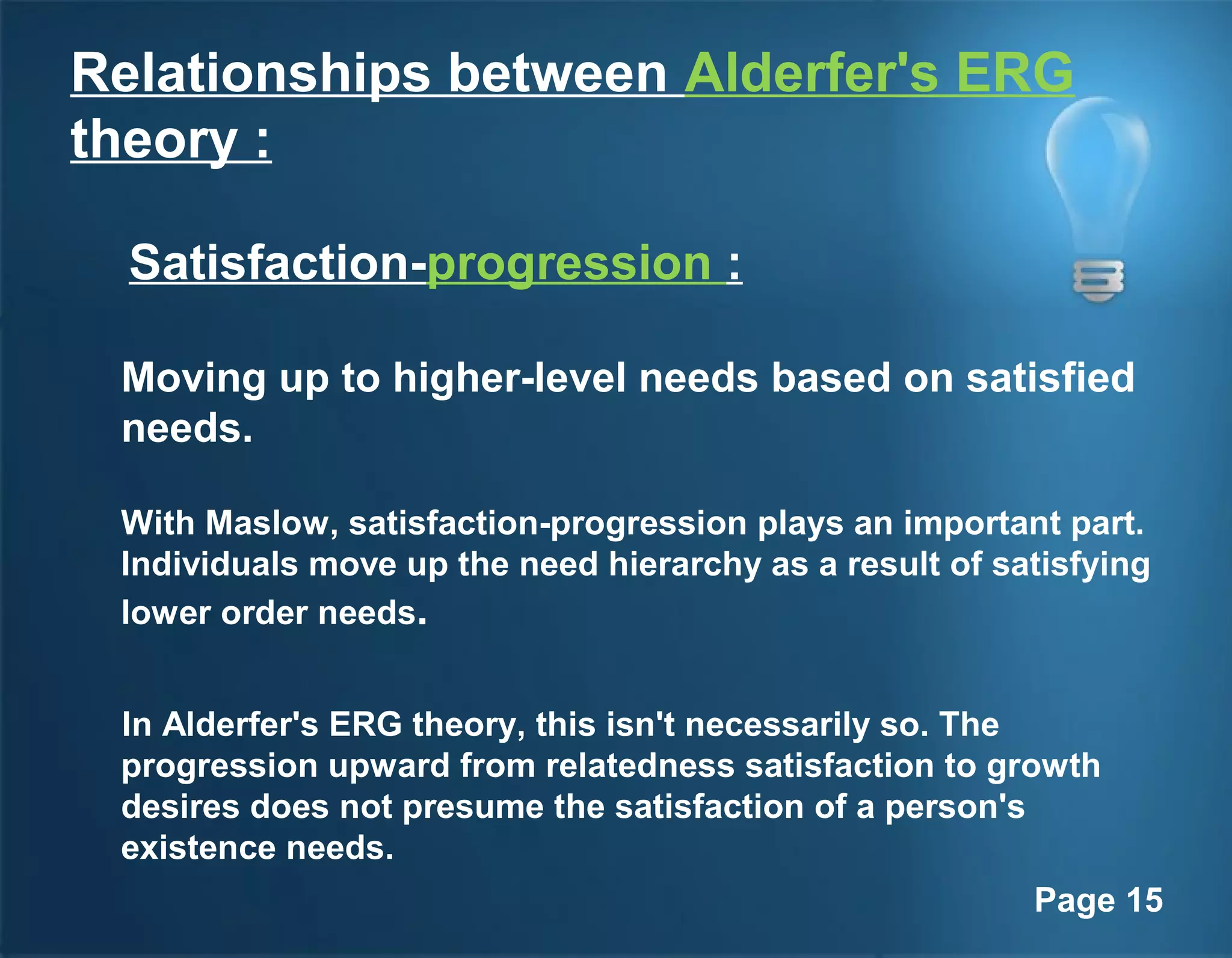 Relationships between Alderfer's ERG theory :

Satisfaction-progression :

Moving up to higher-level needs based on satisfied needs.

With Maslow, satisfaction-progression plays an important part. Individuals move up the need hierarchy as a result of satisfying lower order needs.

In Alderfer's ERG theory, this isn't necessarily so. The progression upward from relatedness satisfaction to growth desires does not presume the satisfaction of a person's existence needs.

Page 15